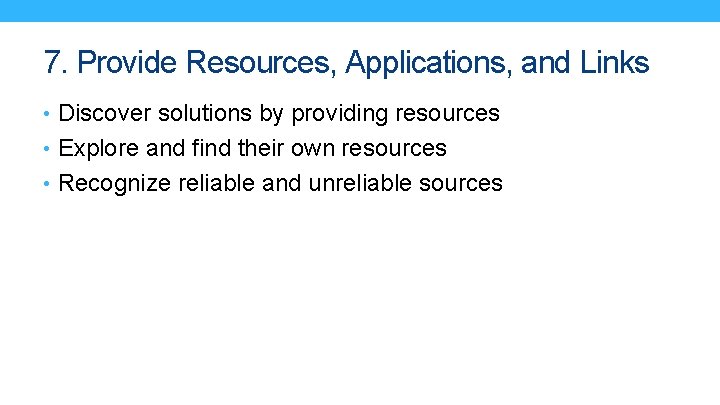 7. Provide Resources, Applications, and Links

• Discover solutions by providing resources
• Explore and find their own resources
• Recognize reliable and unreliable sources